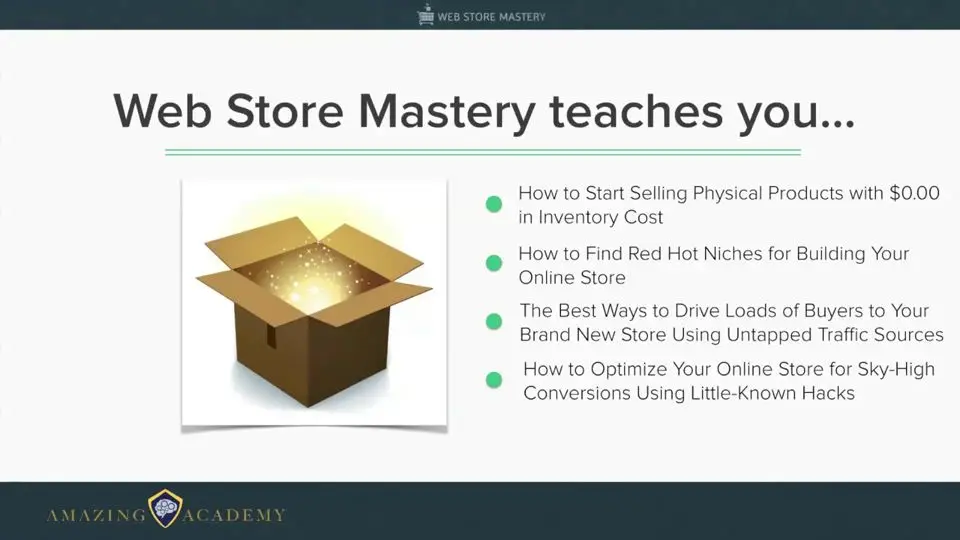 WEB STORE MASTERY

Web Store Mastery teaches you...

How to Start Selling Physical Products with \$0.00 in Inventory Cost

How to Find Red Hot Niches for Building Your Online Store

The Best Ways to Drive Loads of Buyers to Your Brand New Store Using Untapped Traffic Sources

How to Optimize Your Online Store for Sky-High Conversions Using Little-Known Hacks

AMAZING ACADEMY